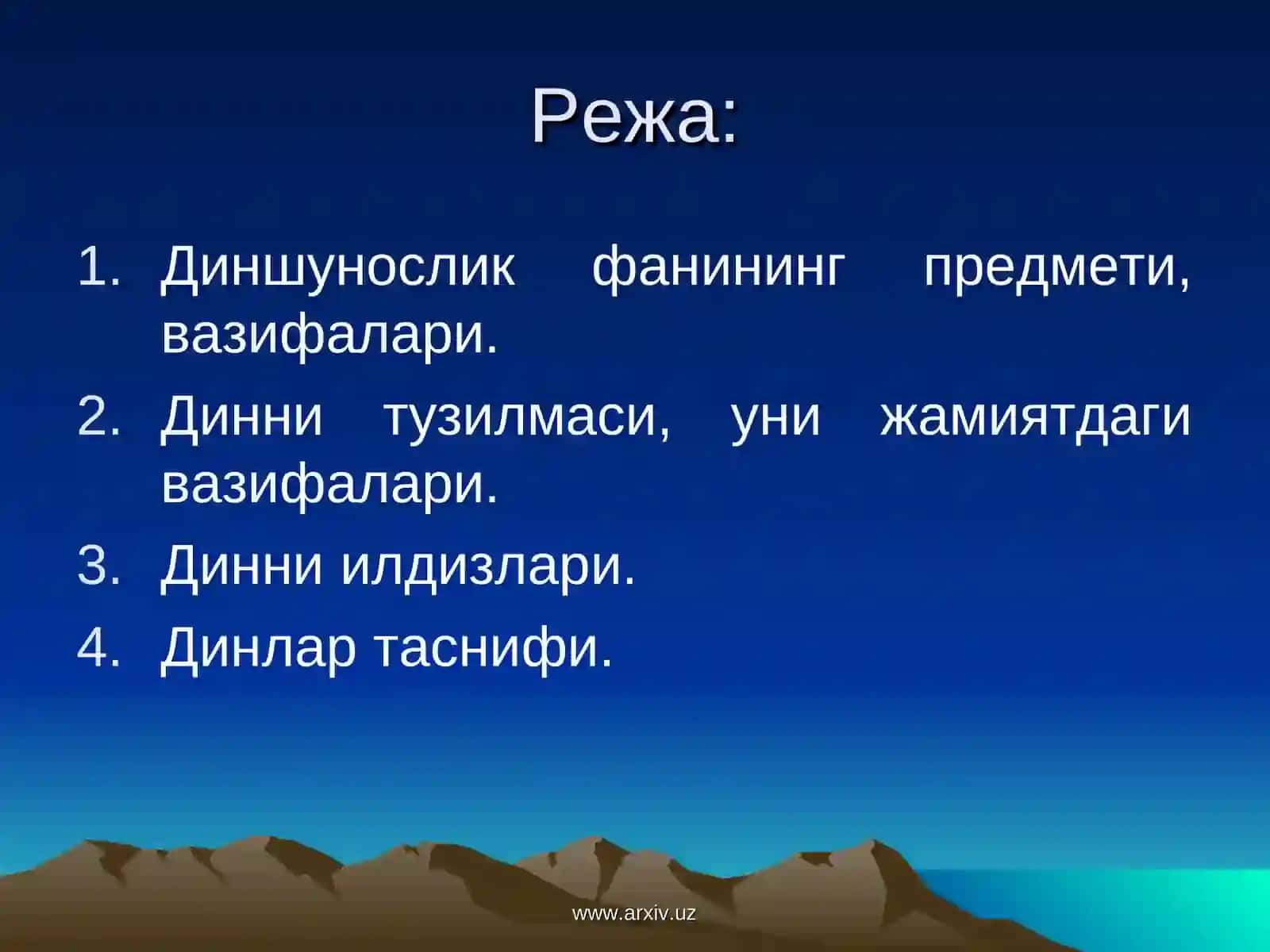 Режа:

1. Диншунослик фанининг предмети, вазифалари.
2. Динни тузилмаси, уни жамиятдаги вазифалари.
3. Динни илдизлари.
4. Динлар таснифи.

www.arxiv.uz